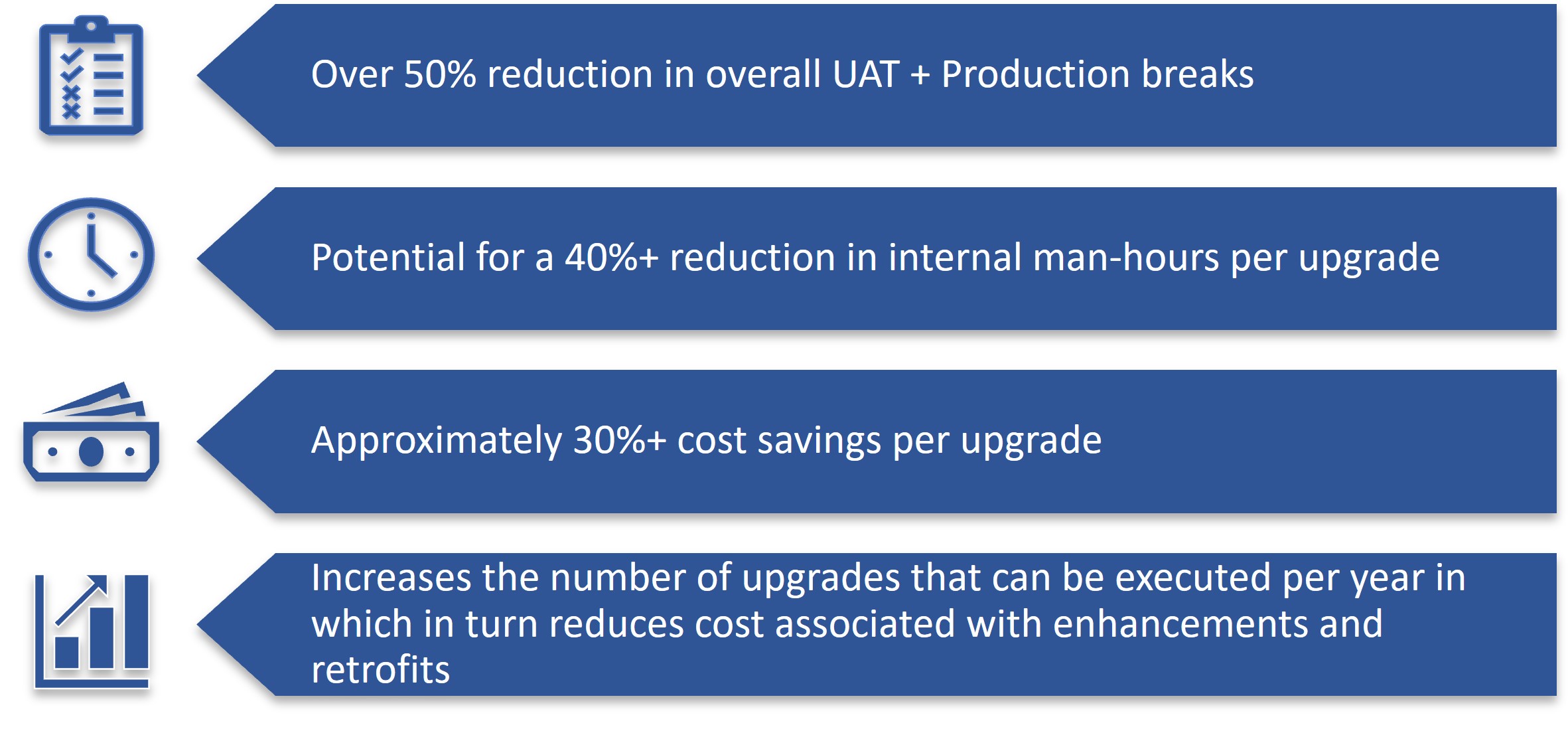 Over 50% reduction in overall UAT + Production breaks

Potential for a 40%+ reduction in internal man-hours per upgrade

Approximately 30%+ cost savings per upgrade

Increases the number of upgrades that can be executed per year in which in turn reduces cost associated with enhancements and retrofits